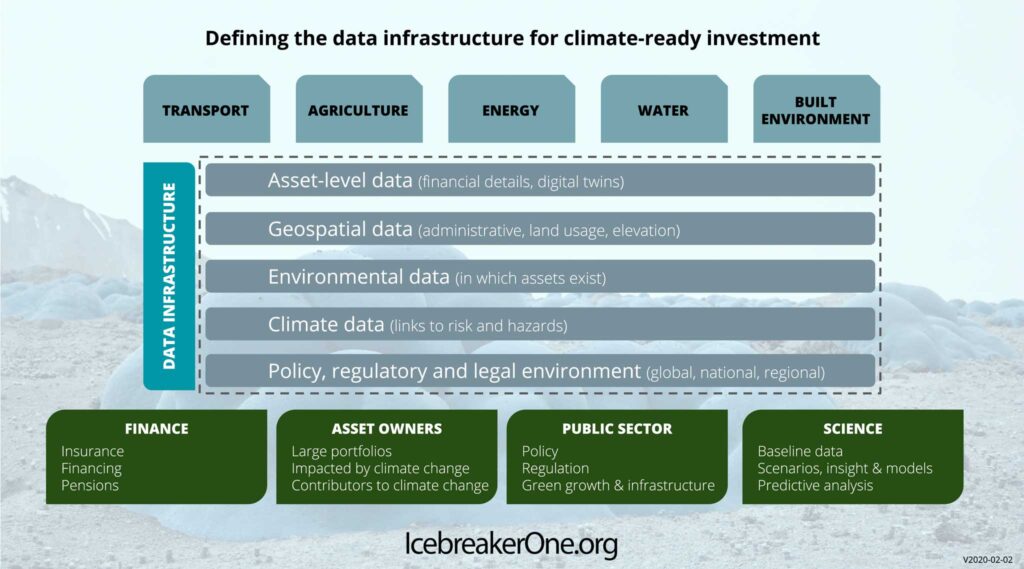 Defining the data infrastructure for climate-ready investment

TRANSPORT

AGRICULTURE

ENERGY

WATER

BUILT ENVIRONMENT

DATA INFRASTRUCTURE

Asset-level data (financial details, digital twins)

Geospatial data (administrative, land usage, elevation)

Environmental data (in which assets exist)

Climate data (links to risk and hazards)

Policy, regulatory and legal environment (global, national, regional)

FINANCE
Insurance
Financing
Pensions

ASSET OWNERS
Large portfolios
Impacted by climate change
Contributors to climate change

PUBLIC SECTOR
Policy
Regulation
Green growth & infrastructure

SCIENCE
Baseline data
Scenarios, insight & models
Predictive analysis

IcebreakerOne.org

V2020-02-02